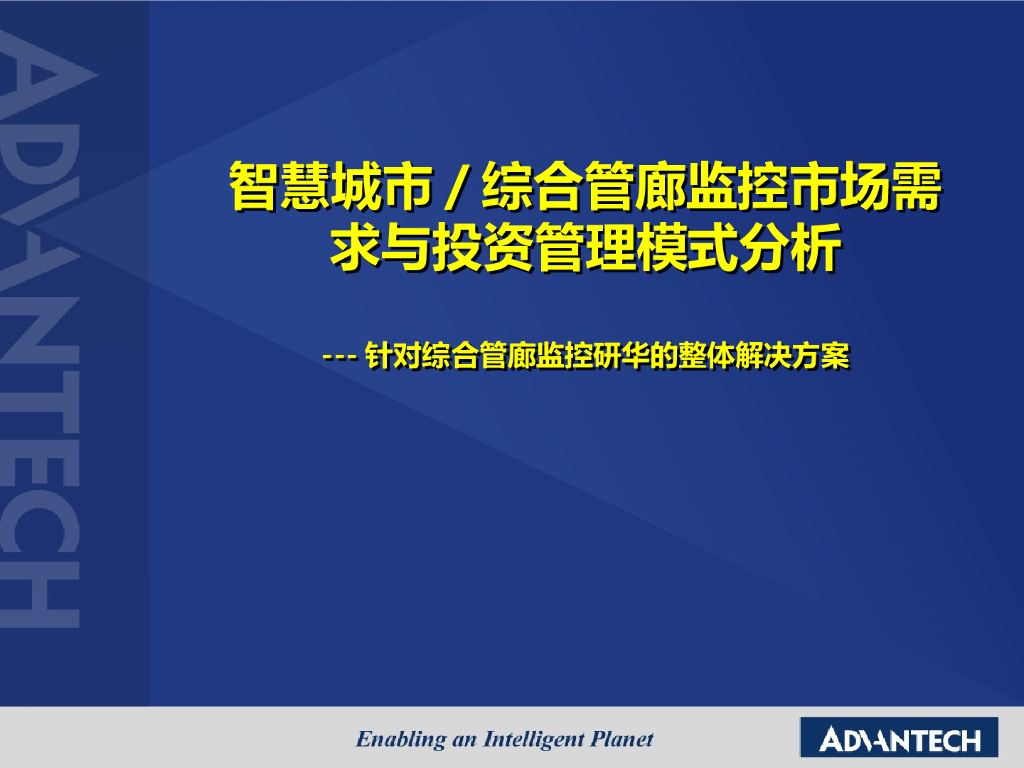 ADVANTECH

智慧城市 / 综合管廊监控市场需求与投资管理模式分析

--- 针对综合管廊监控研华的整体解决方案

Enabling an Intelligent Planet

ADVANTECH